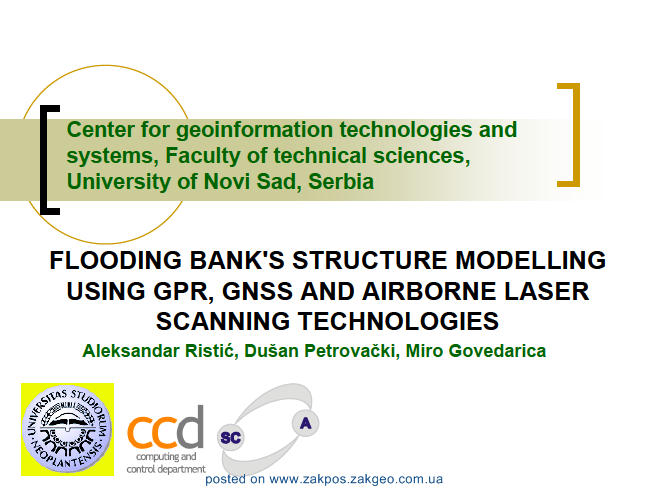 Center for geoinformation technologies and systems, Faculty of technical sciences, University of Novi Sad, Serbia

FLOODING BANK'S STRUCTURE MODELLING USING GPR, GNSS AND AIRBORNE LASER SCANNING TECHNOLOGIES

Aleksandar Ristić, Dušan Petrovački, Miro Govedarica

UNIVERSITAS STUDIORUM NEOPLANTENSIS

ccd
computing and control department

SC

A

posted on www.zakpos.zakgeo.com.ua